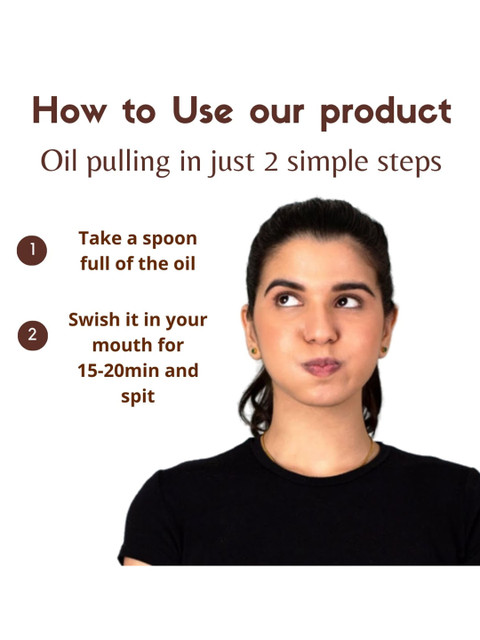 How to Use our product

Oil pulling in just 2 simple steps

1 Take a spoon full of the oil

2 Swish it in your mouth for 15-20min and spit